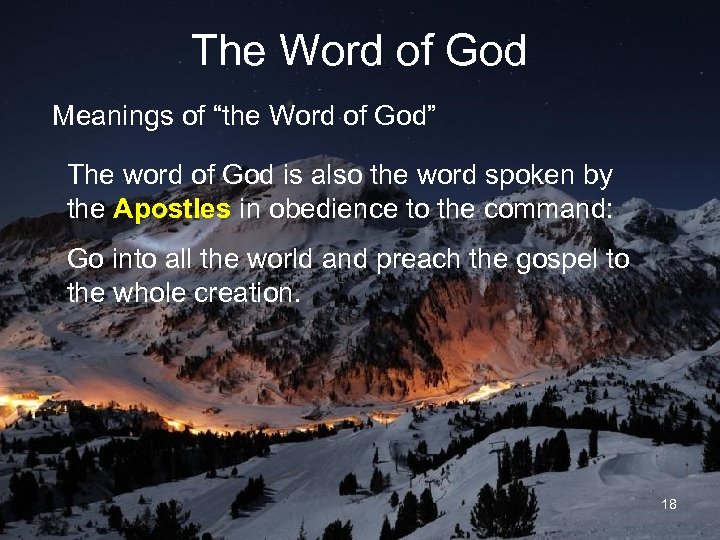 The Word of God

Meanings of “the Word of God”

The word of God is also the word spoken by the Apostles in obedience to the command:

Go into all the world and preach the gospel to the whole creation.

18